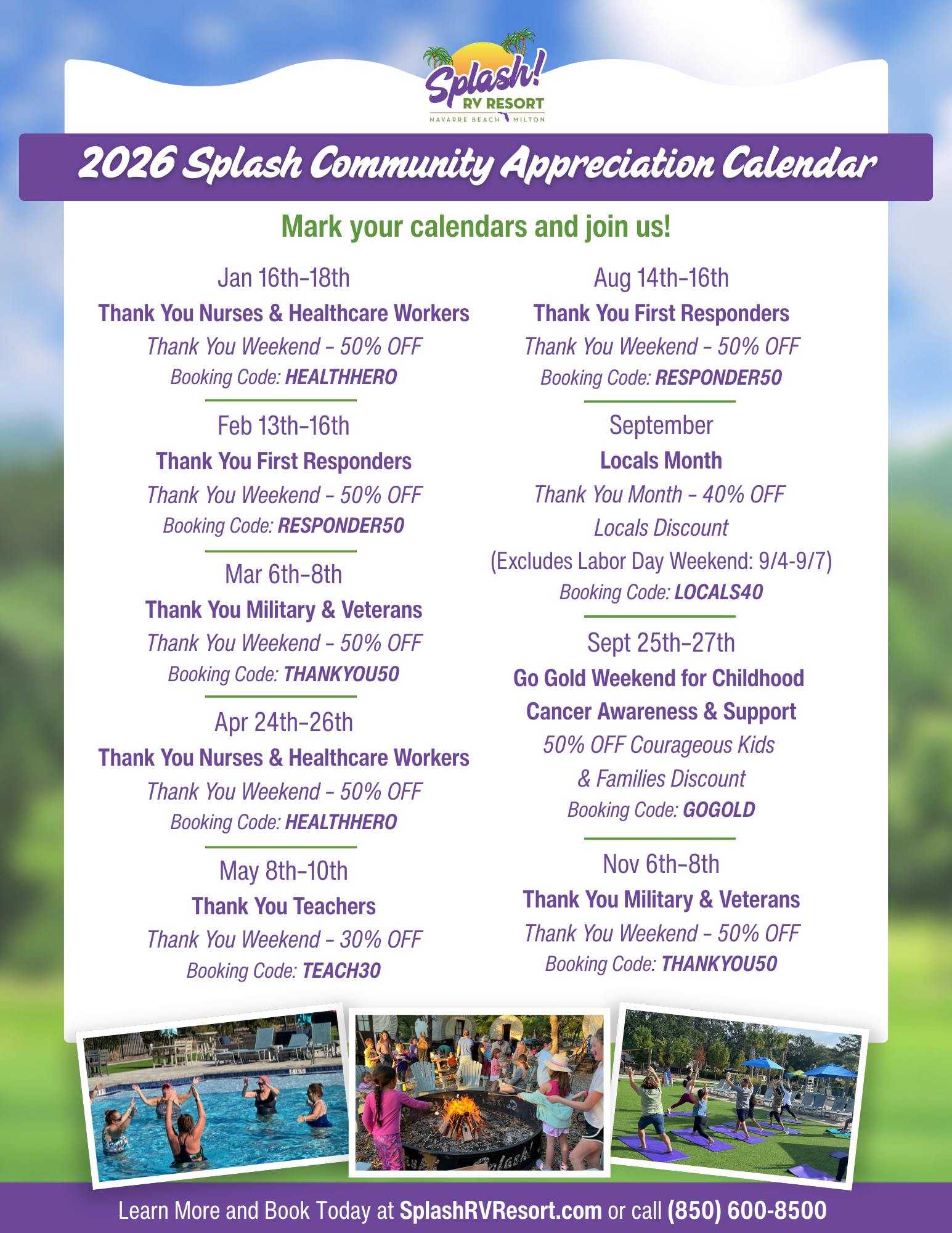 Splash! RV RESORT
NAVARRE BEACH MILTON

2026 Splash Community Appreciation Calendar

Mark your calendars and join us!

Jan 16th–18th
Thank You Nurses & Healthcare Workers
Thank You Weekend – 50% OFF
Booking Code: HEALTHHERO

Feb 13th–16th
Thank You First Responders
Thank You Weekend – 50% OFF
Booking Code: RESPONDER50

Mar 6th–8th
Thank You Military & Veterans
Thank You Weekend – 50% OFF
Booking Code: THANKYOU50

Apr 24th–26th
Thank You Nurses & Healthcare Workers
Thank You Weekend – 50% OFF
Booking Code: HEALTHHERO

May 8th–10th
Thank You Teachers
Thank You Weekend – 30% OFF
Booking Code: TEACH30

Aug 14th–16th
Thank You First Responders
Thank You Weekend – 50% OFF
Booking Code: RESPONDER50

September
Locals Month
Thank You Month – 40% OFF
Locals Discount
(Excludes Labor Day Weekend: 9/4-9/7)
Booking Code: LOCALS40

Sept 25th–27th
Go Gold Weekend for Childhood Cancer Awareness & Support
50% OFF Courageous Kids & Families Discount
Booking Code: GOGOLD

Nov 6th–8th
Thank You Military & Veterans
Thank You Weekend – 50% OFF
Booking Code: THANKYOU50

Learn More and Book Today at SplashRVResort.com or call (850) 600-8500